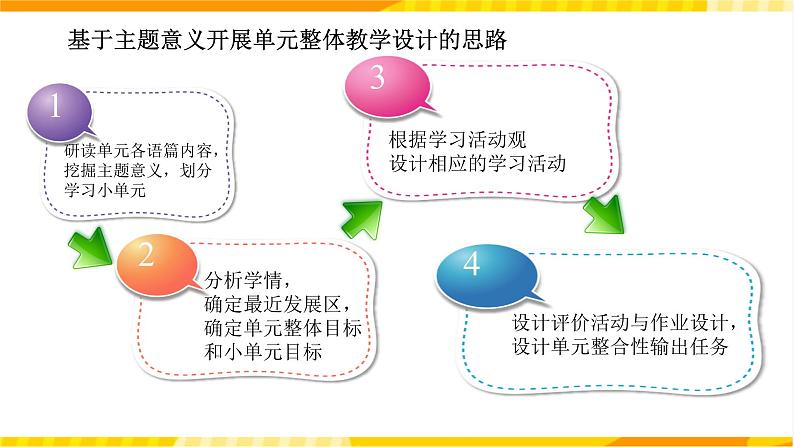 基于主题意义开展单元整体教学设计的思路

1
研读单元各语篇内容，挖掘主题意义，划分学习小单元

2
分析学情，
确定最近发展区，
确定单元整体目标
和小单元目标

3
根据学习活动观
设计相应的学习活动

4
设计评价活动与作业设计，
设计单元整合性输出任务